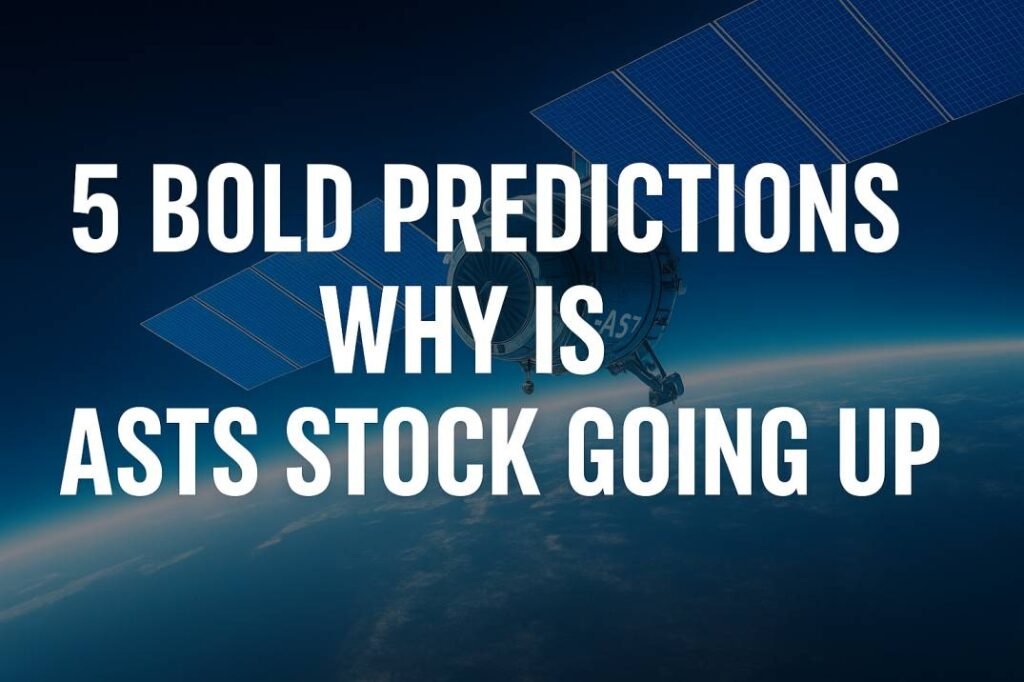 5 BOLD PREDICTIONS
WHY IS
ASTS STOCK GOING UP

AST